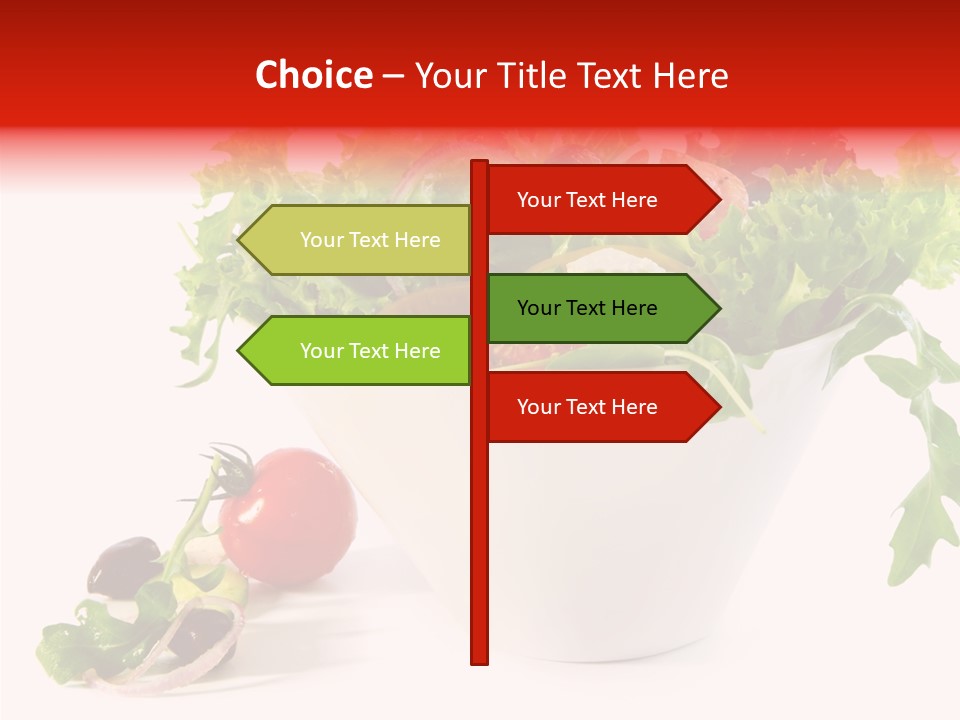 Choice – Your Title Text Here

Your Text Here

Your Text Here

Your Text Here

Your Text Here

Your Text Here